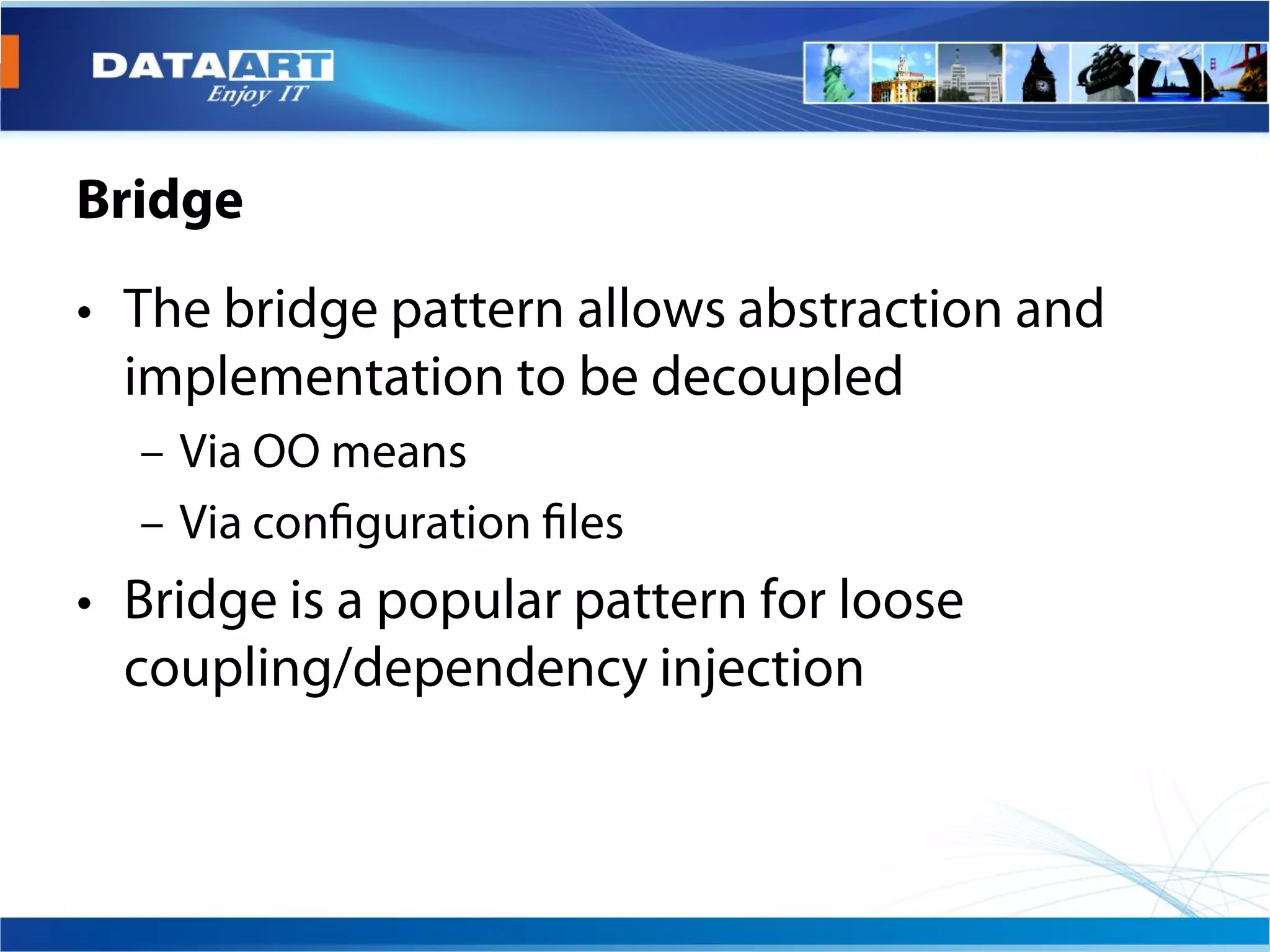 DATAART
Enjoy IT

Bridge

• The bridge pattern allows abstraction and implementation to be decoupled
– Via OO means
– Via configuration files
• Bridge is a popular pattern for loose coupling/dependency injection